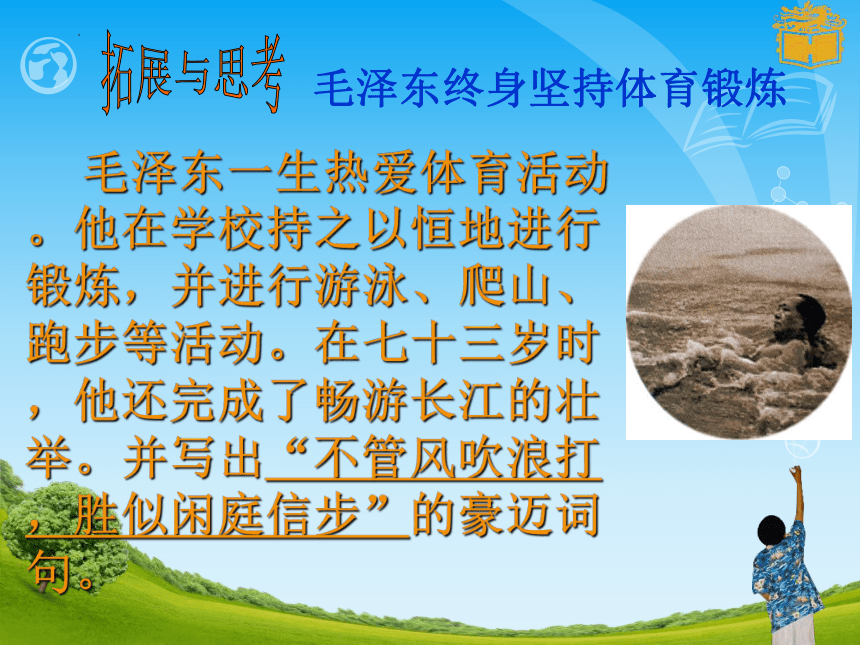 拓展与思考

毛泽东终身坚持体育锻炼

毛泽东一生热爱体育活动。他在学校持之以恒地进行锻炼，并进行游泳、爬山、跑步等活动。在七十三岁时，他还完成了畅游长江的壮举。并写出“不管风吹浪打，胜似闲庭信步”的豪迈词句。